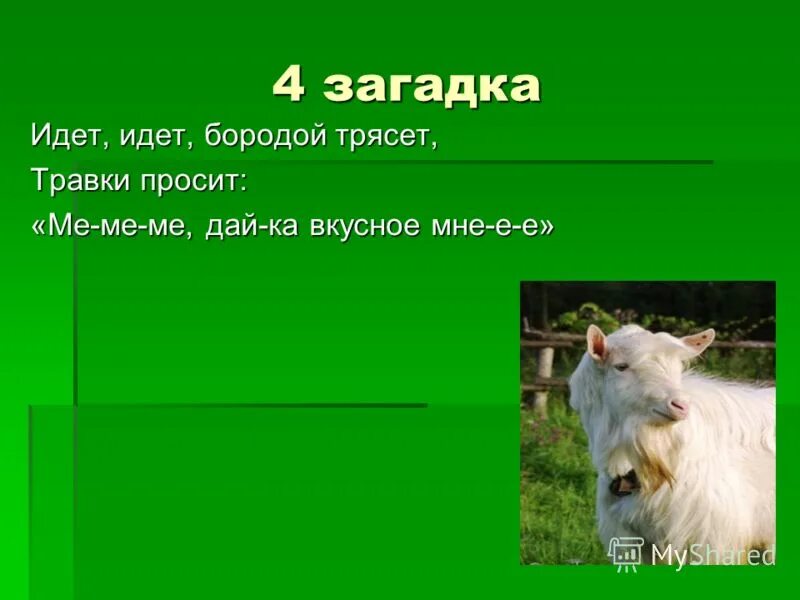 4 загадка

Идет, идет, бородой трясет,

Травки просит:

«Ме-ме-ме, дай-ка вкусное мне-е-е»

MyShared